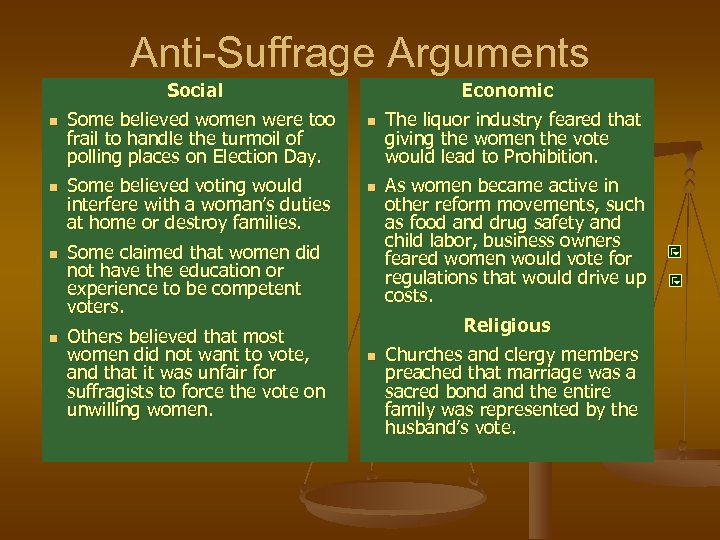 Anti-Suffrage Arguments

Social

- Some believed women were too frail to handle the turmoil of polling places on Election Day.
- Some believed voting would interfere with a woman's duties at home or destroy families.
- Some claimed that women did not have the education or experience to be competent voters.
- Others believed that most women did not want to vote, and that it was unfair for suffragists to force the vote on unwilling women.

Economic

- The liquor industry feared that giving the women the vote would lead to Prohibition.
- As women became active in other reform movements, such as food and drug safety and child labor, business owners feared women would vote for regulations that would drive up costs.

Religious

- Churches and clergy members preached that marriage was a sacred bond and the entire family was represented by the husband's vote.